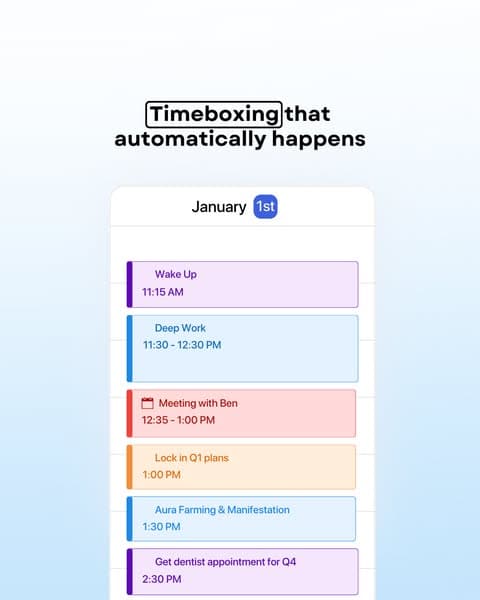 Timeboxing that automatically happens

January 1st

Wake Up
11:15 AM

Deep Work
11:30 - 12:30 PM

Meeting with Ben
12:35 - 1:00 PM

Lock in Q1 plans
1:00 PM

Aura Farming & Manifestation
1:30 PM

Get dentist appointment for Q4
2:30 PM